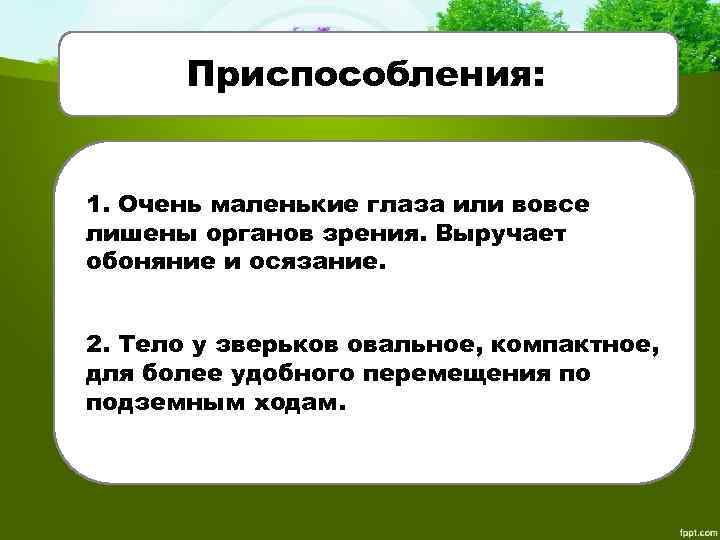 Приспособления:

1. Очень маленькие глаза или вовсе лишены органов зрения. Выручает обоняние и осязание.

2. Тело у зверьков овальное, компактное, для более удобного перемещения по подземным ходам.

fppt.com